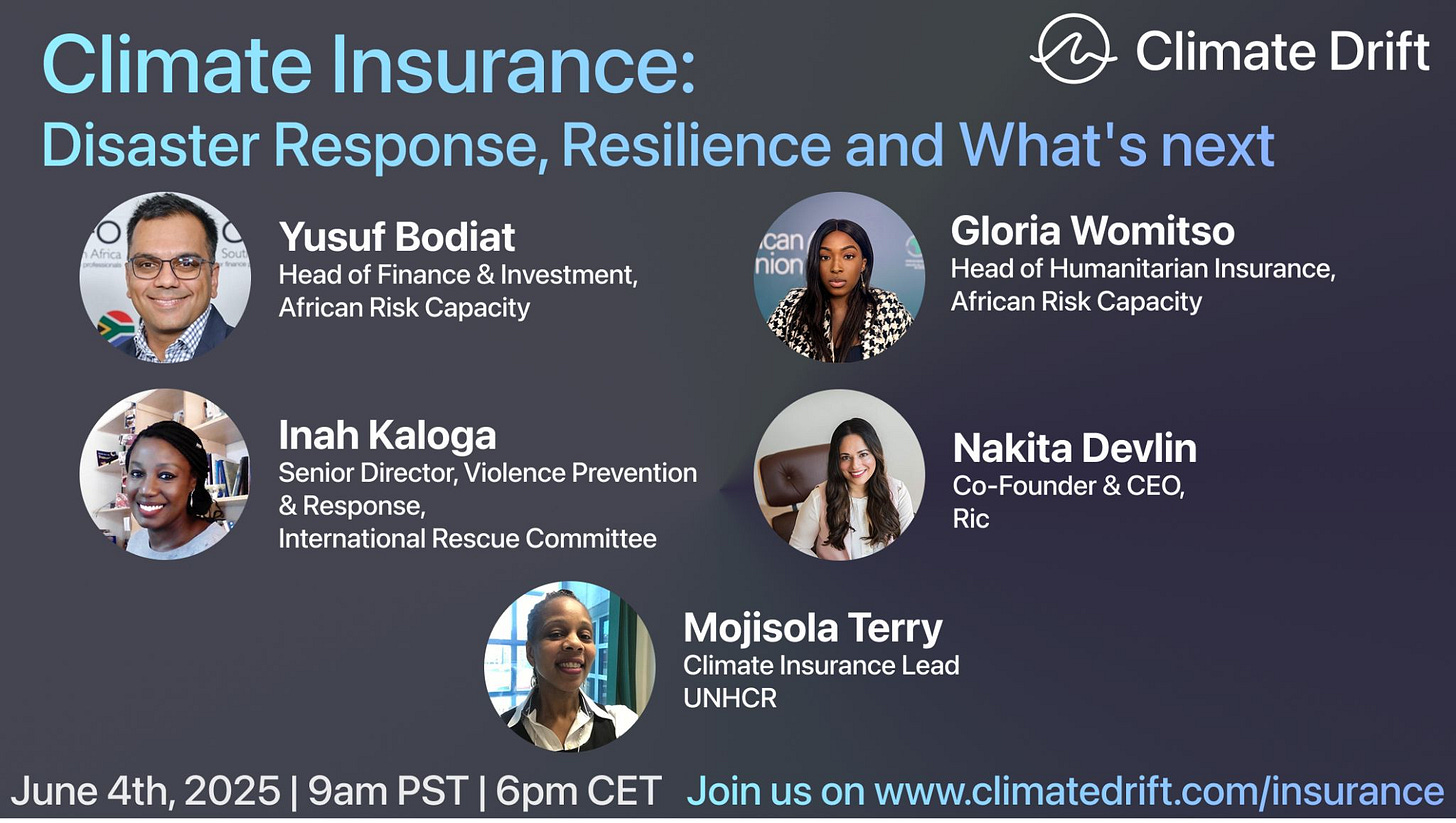 Climate Insurance:
Disaster Response, Resilience and What's next

Climate Drift

Yusuf Bodiat
Head of Finance & Investment, African Risk Capacity

Gloria Womitso
Head of Humanitarian Insurance, African Risk Capacity

Inah Kaloga
Senior Director, Violence Prevention & Response, International Rescue Committee

Nakita Devlin
Co-Founder & CEO, Ric

Mojisola Terry
Climate Insurance Lead
UNHCR

June 4th, 2025 | 9am PST | 6pm CET Join us on www.climatedrift.com/insurance